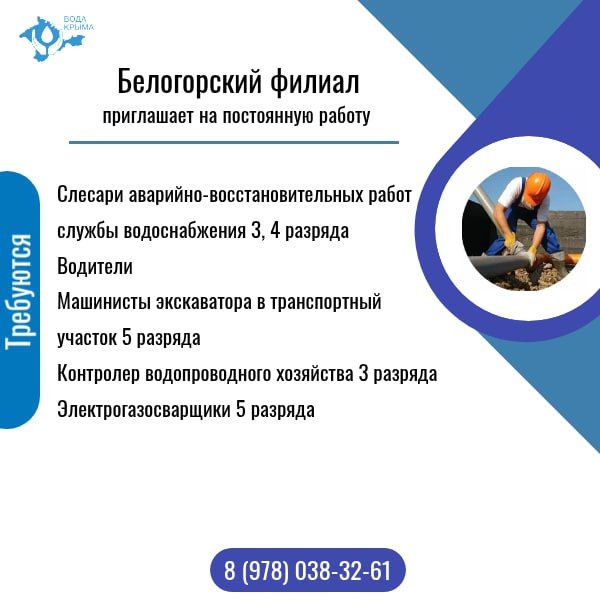 ВОДА КРЫМА

Белогорский филиал
приглашает на постоянную работу

Требуются

Слесари аварийно-восстановительных работ службы водоснабжения 3, 4 разряда
Водители
Машинисты экскаватора в транспортный участок 5 разряда
Контролер водопроводного хозяйства 3 разряда
Электрогазосварщики 5 разряда

8 (978) 038-32-61